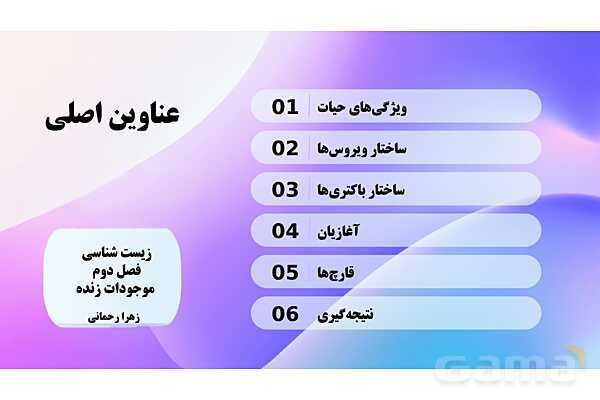 عناوین اصلی

01 ویژگی‌های حیات
02 ساختار ویروس‌ها
03 ساختار باکتری‌ها
04 آغازیان
05 قارچ‌ها
06 نتیجه‌گیری

زیست شناسی
فصل دوم
موجودات زنده

زهرا رحمانی

Gama